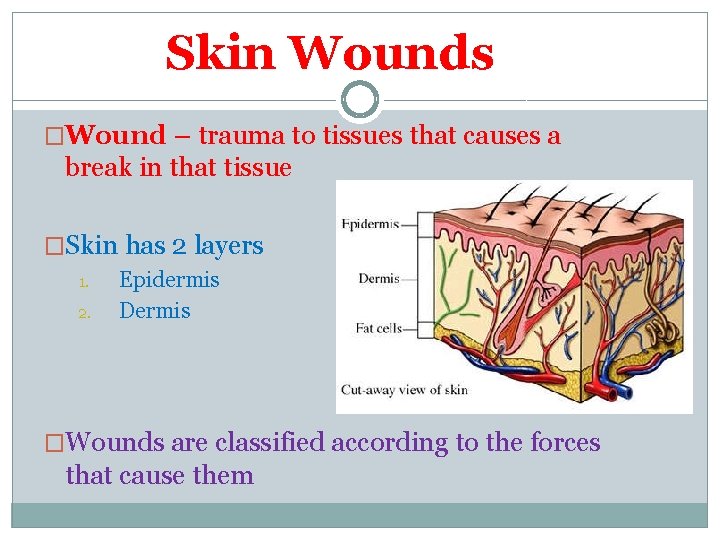 Skin Wounds

□Wound – trauma to tissues that causes a break in that tissue

□Skin has 2 layers
1. Epidermis
2. Dermis

Epidermis
Dermis
Fat cells
Cut-away view of skin

□Wounds are classified according to the forces that cause them